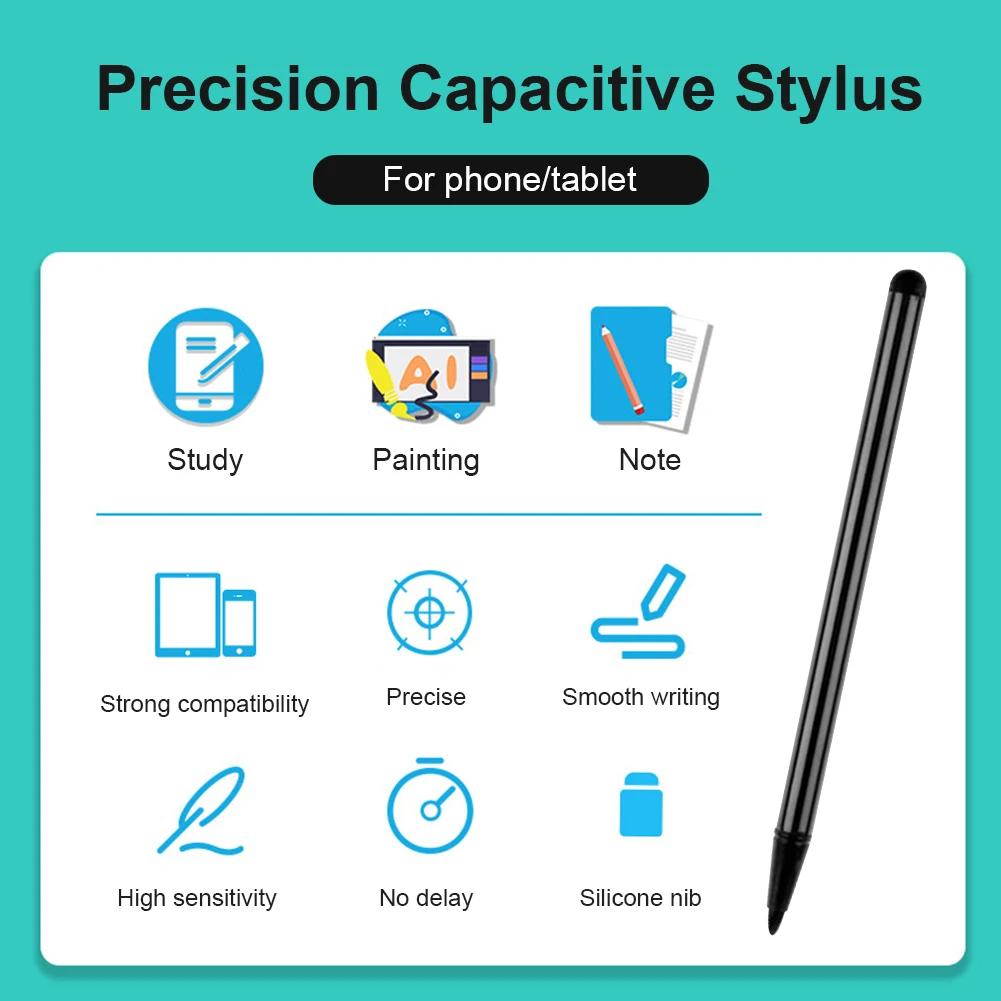 Precision Capacitive Stylus

For phone/tablet

AI

Study

Painting

Note

Strong compatibility

Precise

Smooth writing

High sensitivity

No delay

Silicone nib